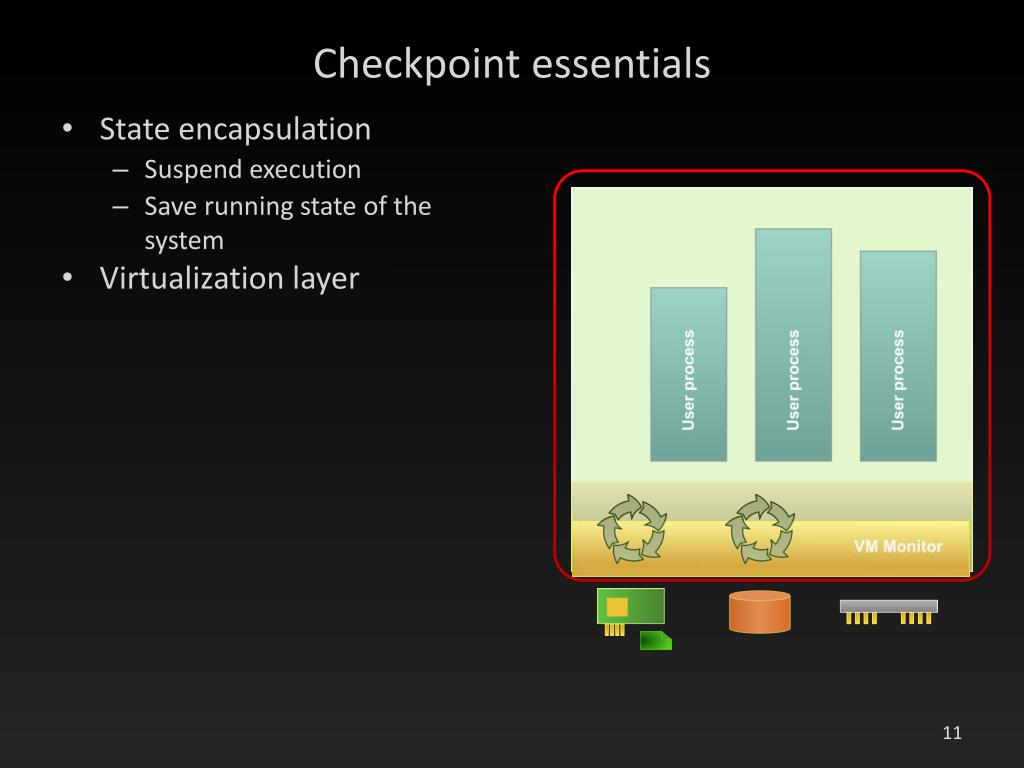 Checkpoint essentials

• State encapsulation
– Suspend execution
– Save running state of the system
• Virtualization layer

User process
User process
User process
VM Monitor

11